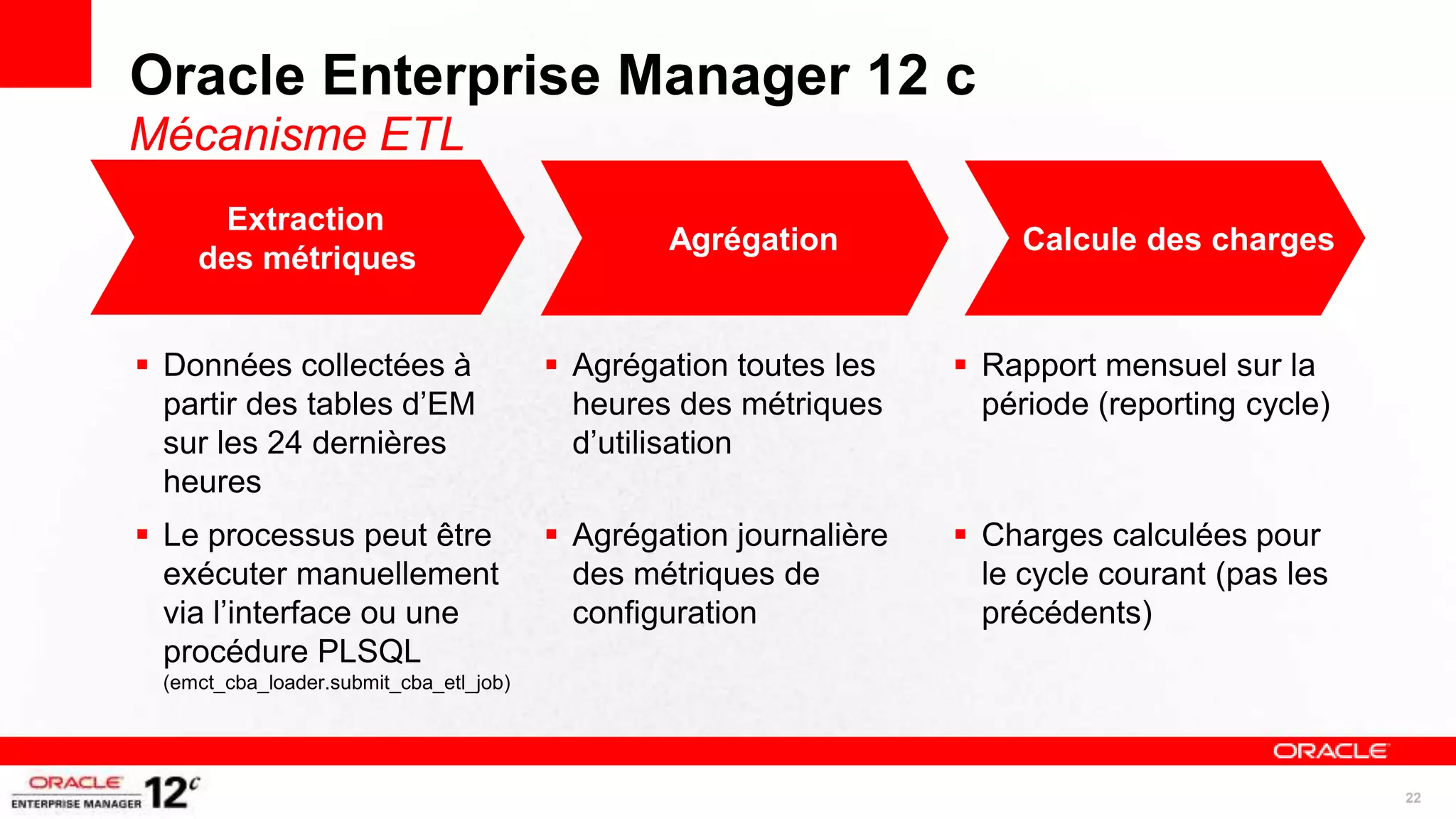 Oracle Enterprise Manager 12 c

Mécanisme ETL

Extraction des métriques

Agrégation

Calcule des charges

▪ Données collectées à partir des tables d'EM sur les 24 dernières heures

▪ Le processus peut être exécuter manuellement via l'interface ou une procédure PLSQL (emct_cba_loader.submit_cba_etl_job)

▪ Agrégation toutes les heures des métriques d'utilisation

▪ Agrégation journalière des métriques de configuration

▪ Rapport mensuel sur la période (reporting cycle)

▪ Charges calculées pour le cycle courant (pas les précédents)

ORACLE

ORACLE ENTERPRISE MANAGER 12c

22